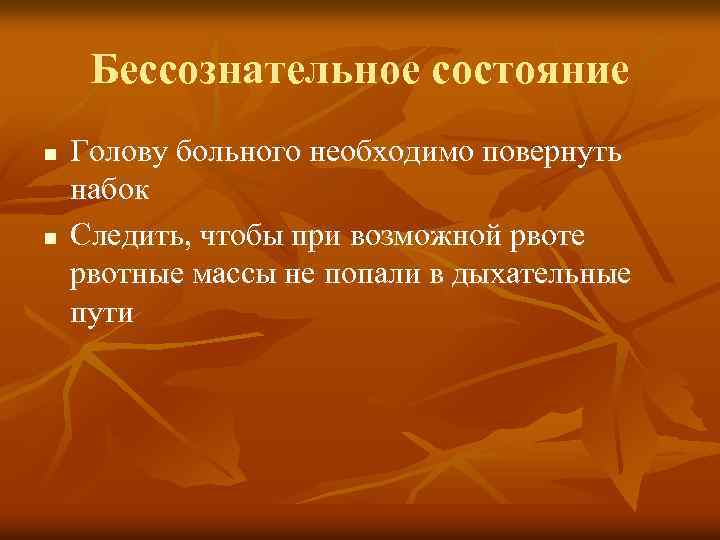 Бессознательное состояние

■ Голову больного необходимо повернуть набок

■ Следить, чтобы при возможной рвоте рвотные массы не попали в дыхательные пути